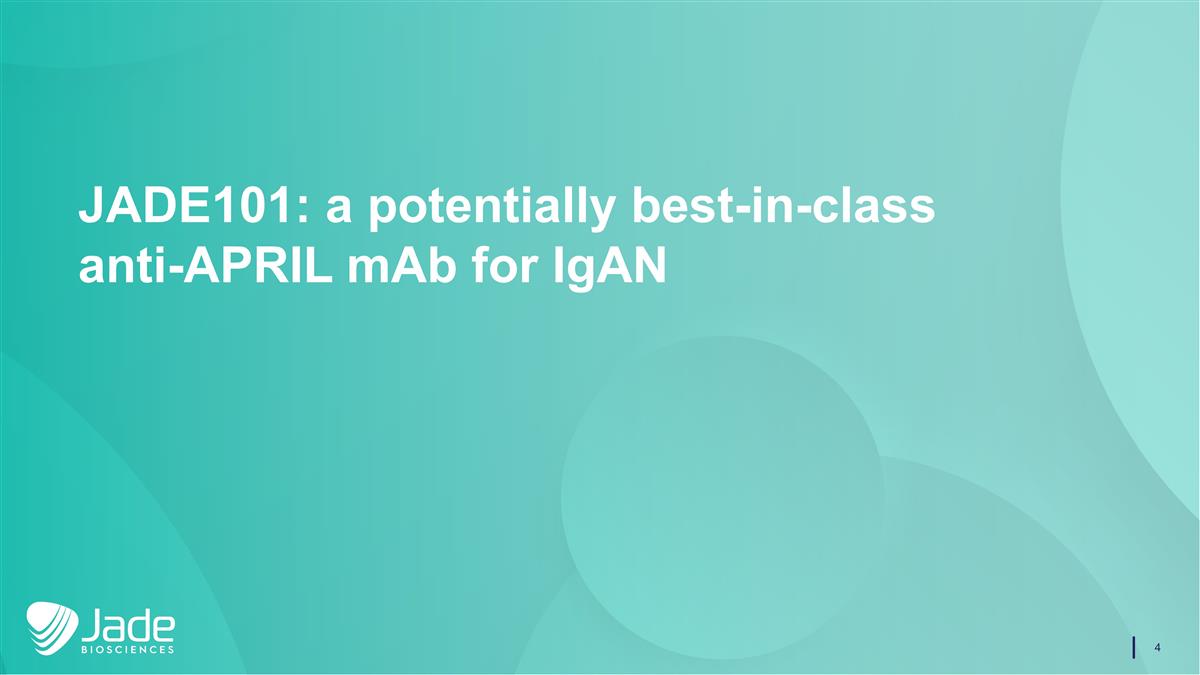 JADE101: a potentially best-in-class anti-APRIL mAb for IgAN

Jade
BIOSCIENCES

4